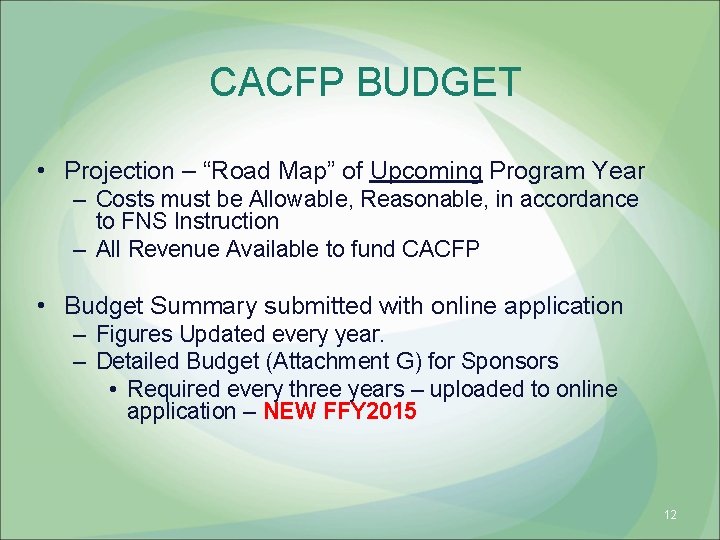 CACFP BUDGET

• Projection – “Road Map” of Upcoming Program Year
– Costs must be Allowable, Reasonable, in accordance to FNS Instruction
– All Revenue Available to fund CACFP

• Budget Summary submitted with online application
– Figures Updated every year.
– Detailed Budget (Attachment G) for Sponsors
• Required every three years – uploaded to online application – NEW FFY2015

12